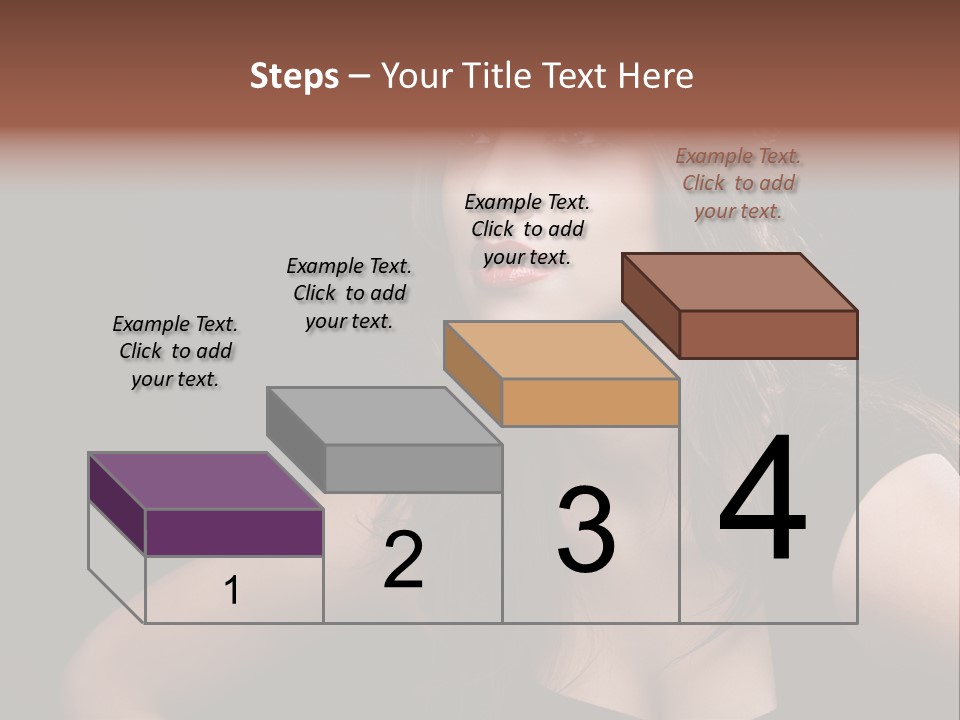 Steps – Your Title Text Here

Example Text. Click to add your text.

Example Text. Click to add your text.

Example Text. Click to add your text.

Example Text. Click to add your text.

1

2

3

4